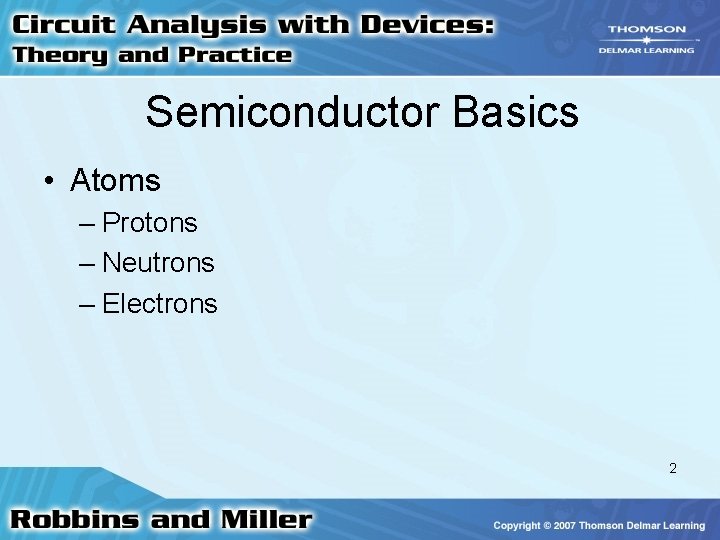 Circuit Analysis with Devices:
Theory and Practice

THOMSON
DELMAR LEARNING

Semiconductor Basics

• Atoms
– Protons
– Neutrons
– Electrons

2

Robbins and Miller

Copyright © 2007 Thomson Delmar Learning